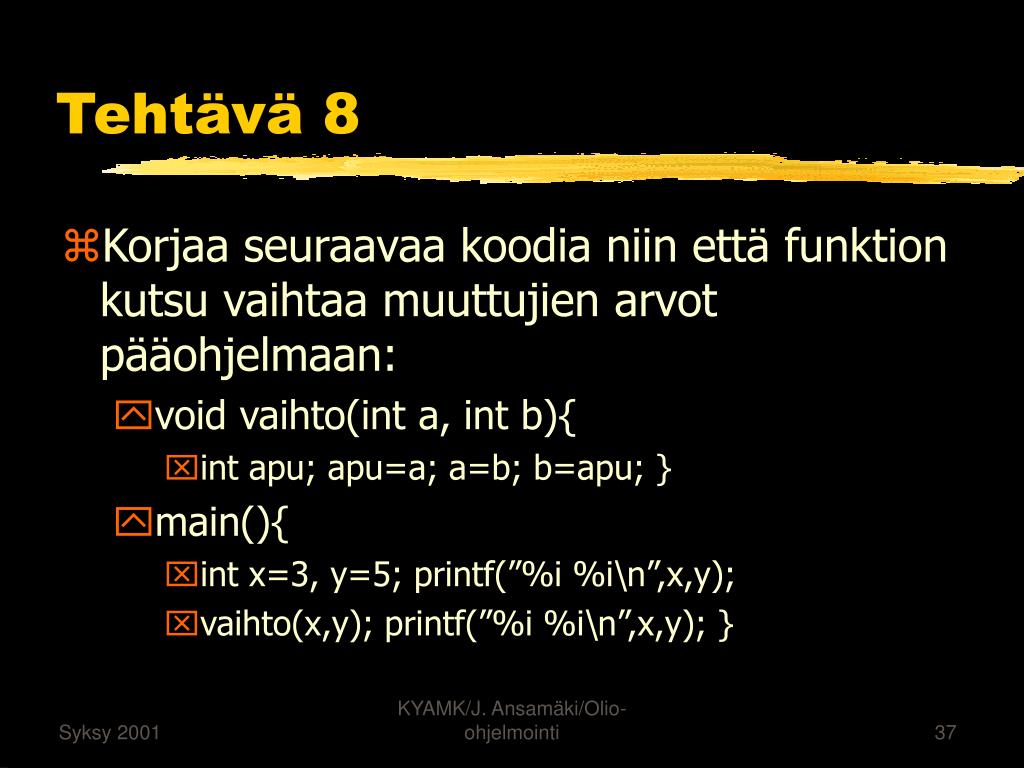 Tehtävä 8

Korjaa seuraavaa koodia niin että funktion kutsu vaihtaa muuttujien arvot pääohjelmaan:

void vaihto(int a, int b){

int apu; apu=a; a=b; b=apu; }

main(){

int x=3, y=5; printf(”%i %i\n”,x,y);

vaihto(x,y); printf(”%i %i\n”,x,y); }

Syksy 2001

KYAMK/J. Ansamäki/Olio-ohjelmointi

37